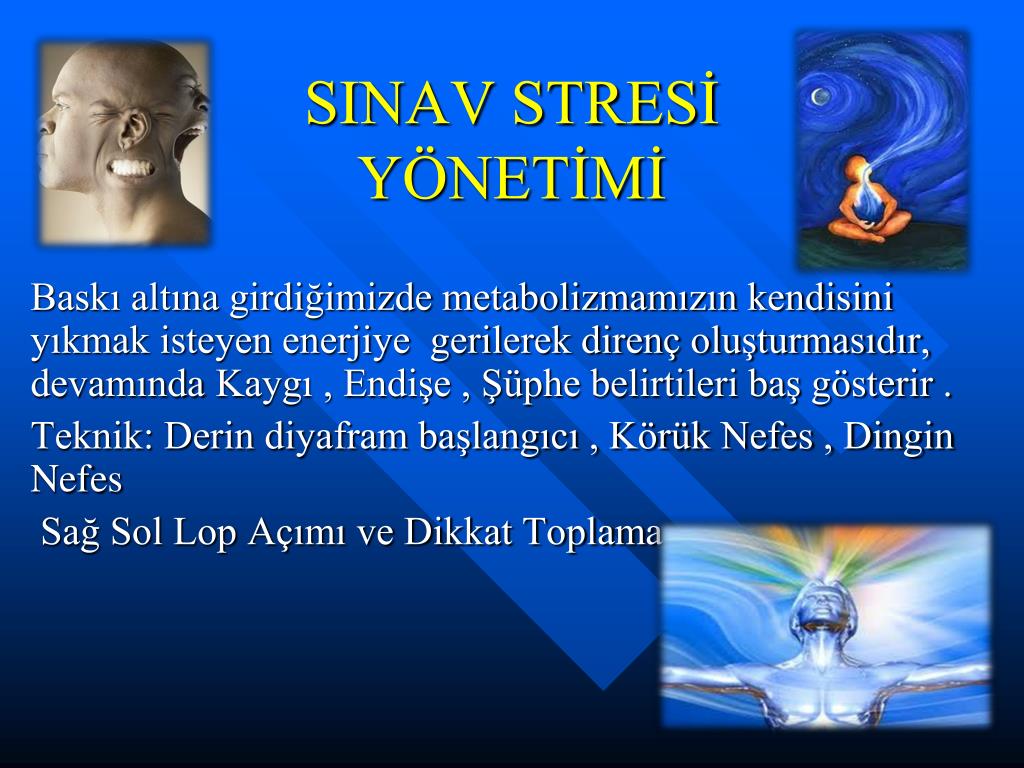 SINAV STRESİ YÖNETİMİ

Baskı altına girdiğimizde metabolizmamızın kendisini yıkmak isteyen enerjiye gerilerek direnç oluşturmasıdır, devamında Kaygı , Endişe , Şüphe belirtileri baş gösterir .

Teknik: Derin diyafram başlangıcı , Körük Nefes , Dingin Nefes

Sağ Sol Lop Açımı ve Dikkat Toplama